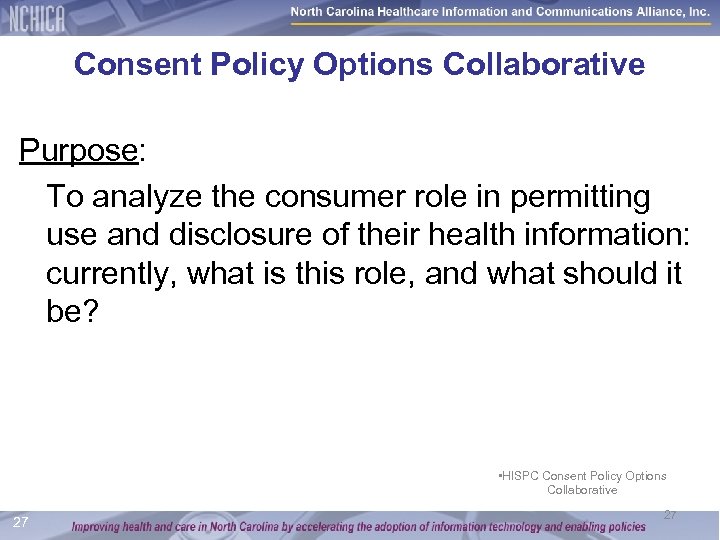 NCHICA North Carolina Healthcare Information and Communications Alliance, Inc.

Consent Policy Options Collaborative

Purpose:

To analyze the consumer role in permitting use and disclosure of their health information: currently, what is this role, and what should it be?

•HISPC Consent Policy Options Collaborative

27

27 Improving health and care in North Carolina by accelerating the adoption of information technology and enabling policies